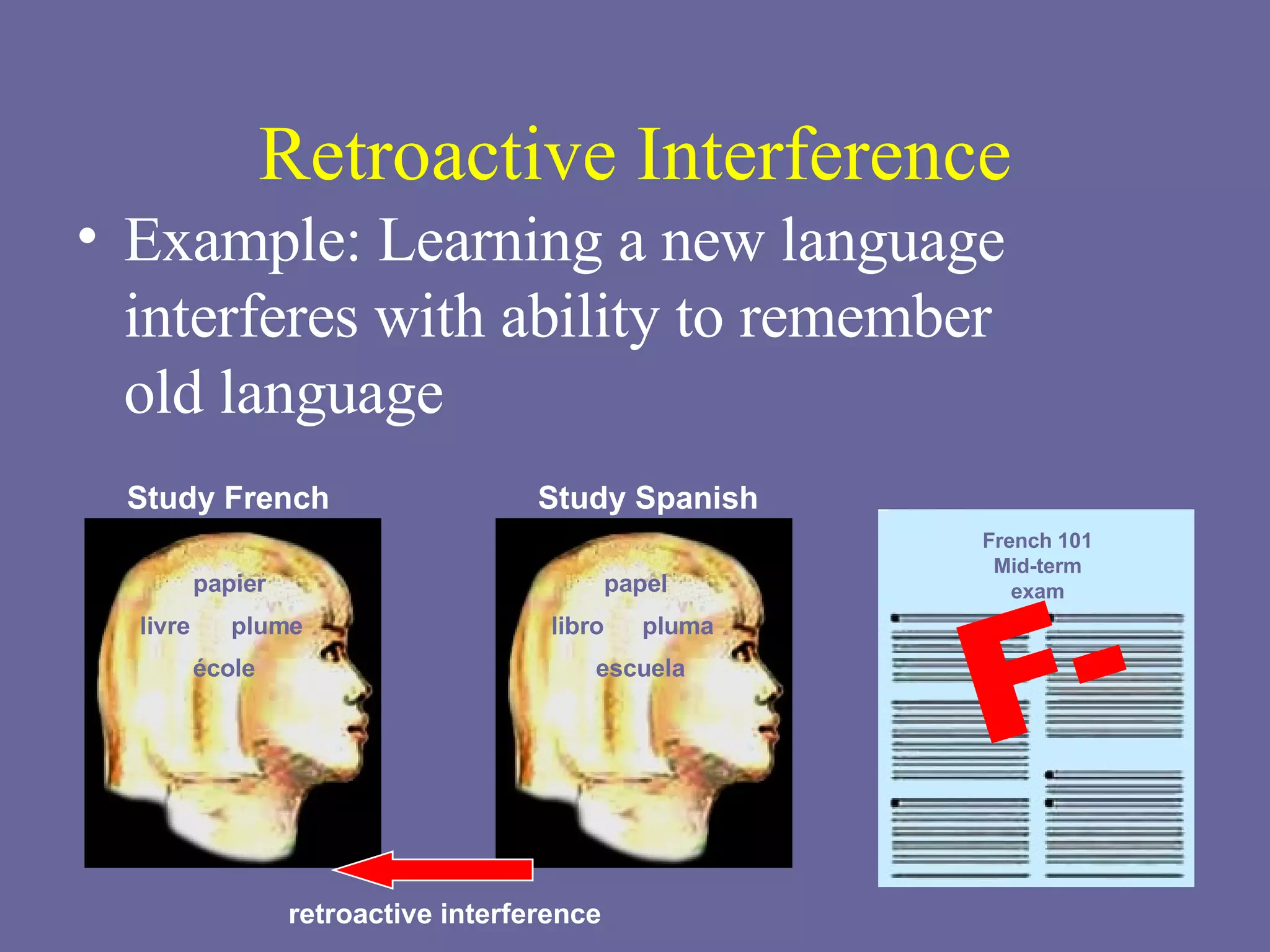 Retroactive Interference

• Example: Learning a new language interferes with ability to remember old language

Study French

papier
livre plume
école

Study Spanish

papel
libro pluma
escuela

French 101
Mid-term
exam

F-

retroactive interference